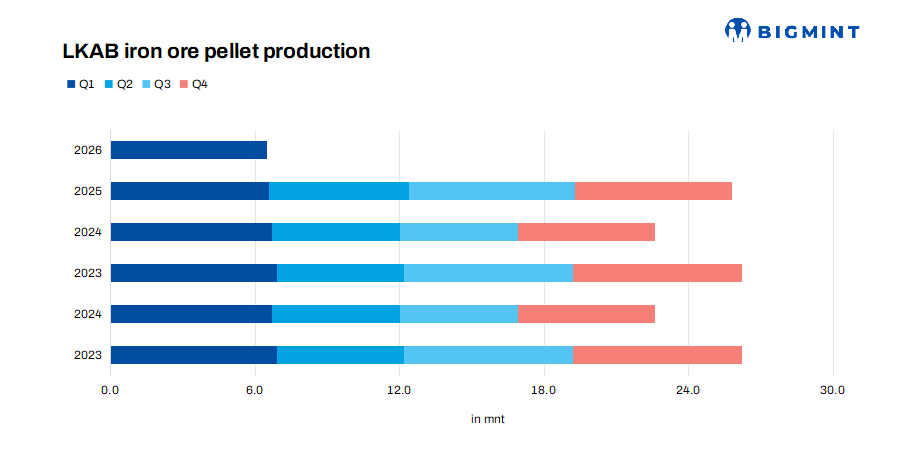 BIGMINT

LKAB iron ore pellet production

Q1 Q2 Q3 Q4

2026
2025
2024
2023
2024
2023

0.0 6.0 12.0 18.0 24.0 30.0

in mnt